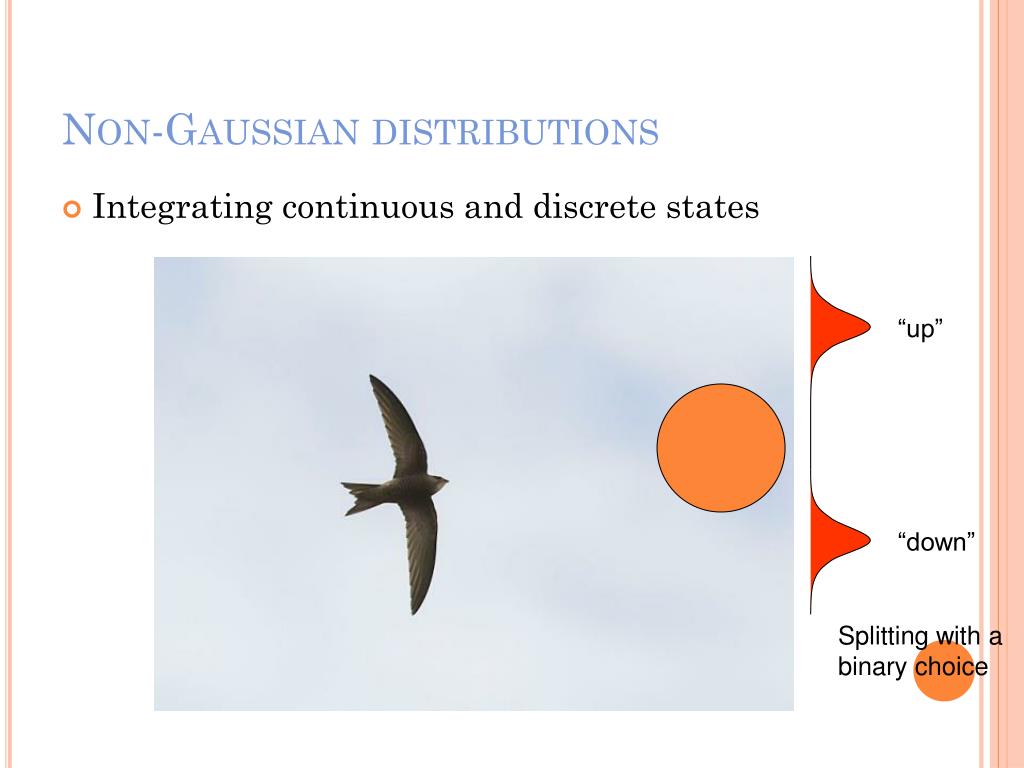 NON-GAUSSIAN DISTRIBUTIONS

Integrating continuous and discrete states

“up”

“down”

Splitting with a binary choice